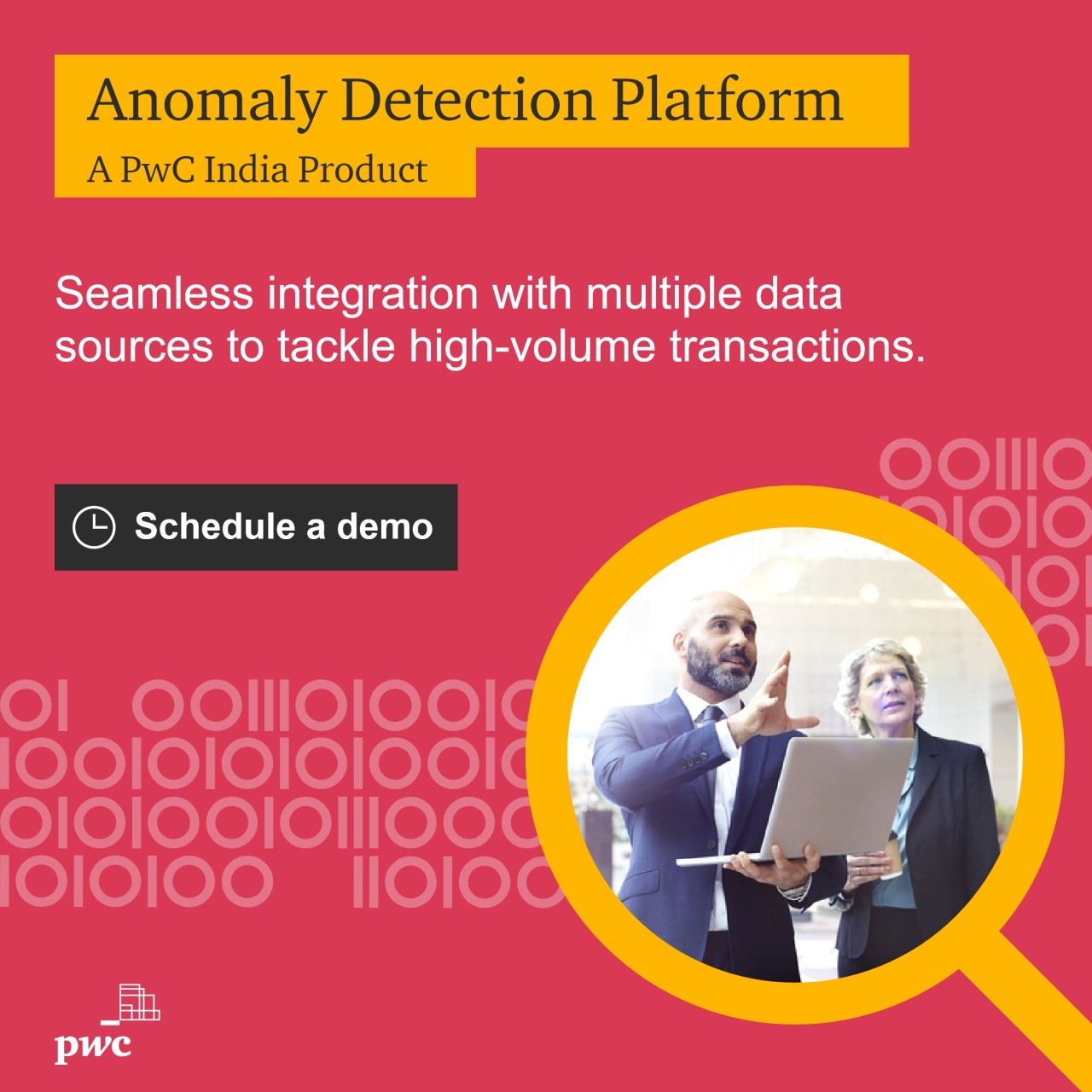 Anomaly Detection Platform
A PwC India Product

Seamless integration with multiple data sources to tackle high-volume transactions.

Schedule a demo

pwc